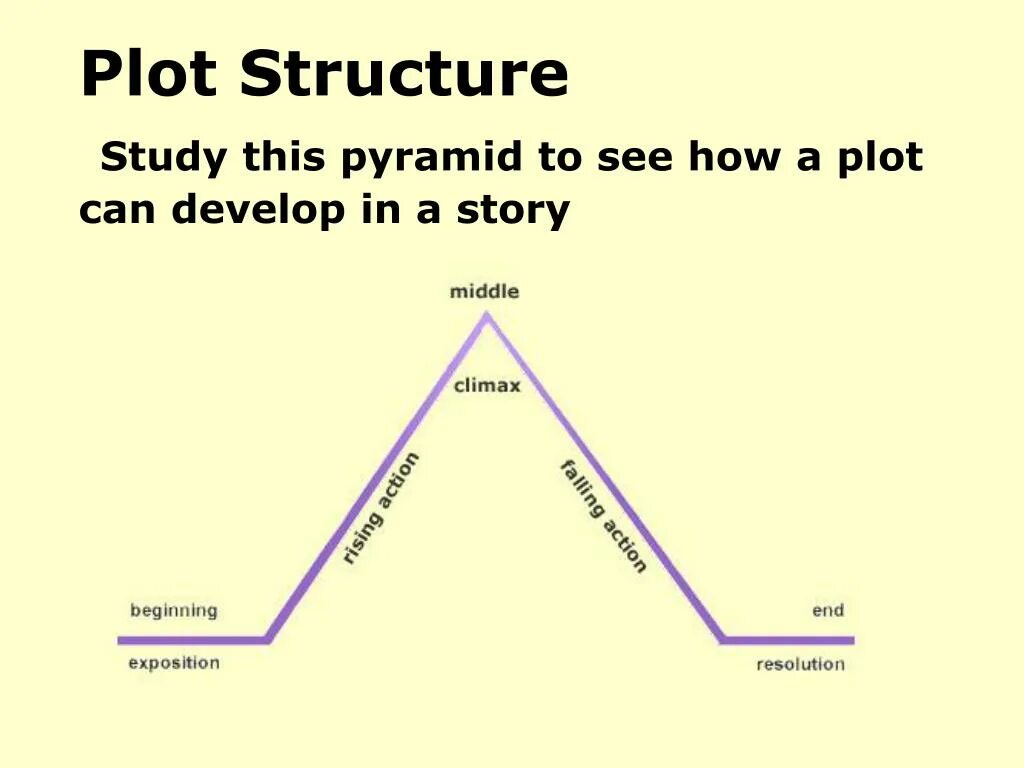 Plot Structure

Study this pyramid to see how a plot can develop in a story

middle
climax
rising action
falling action
beginning
exposition
end
resolution